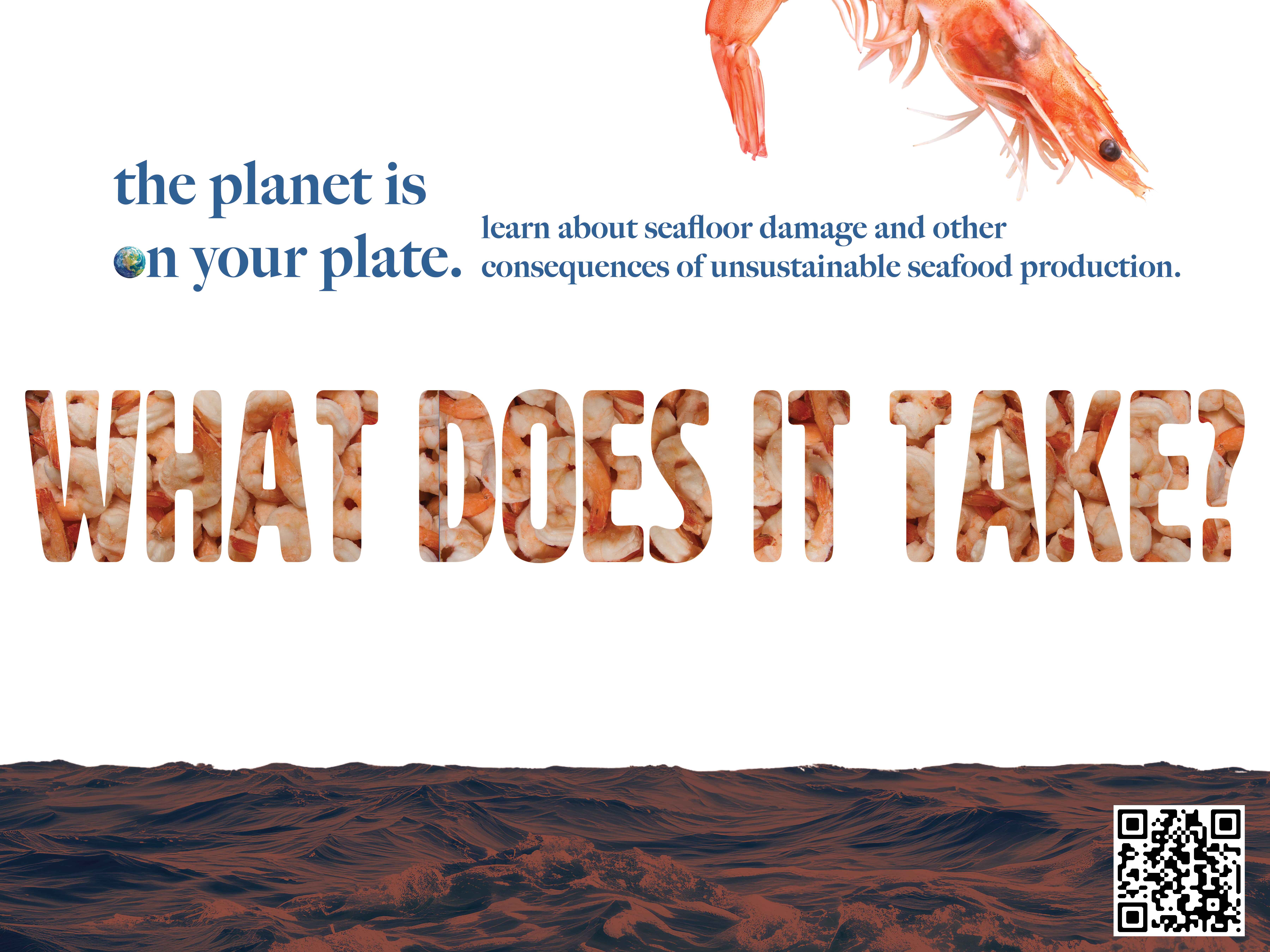 the planet is
on your plate.

learn about seafloor damage and other consequences of unsustainable seafood production.

WHAT DOES IT TAKE?